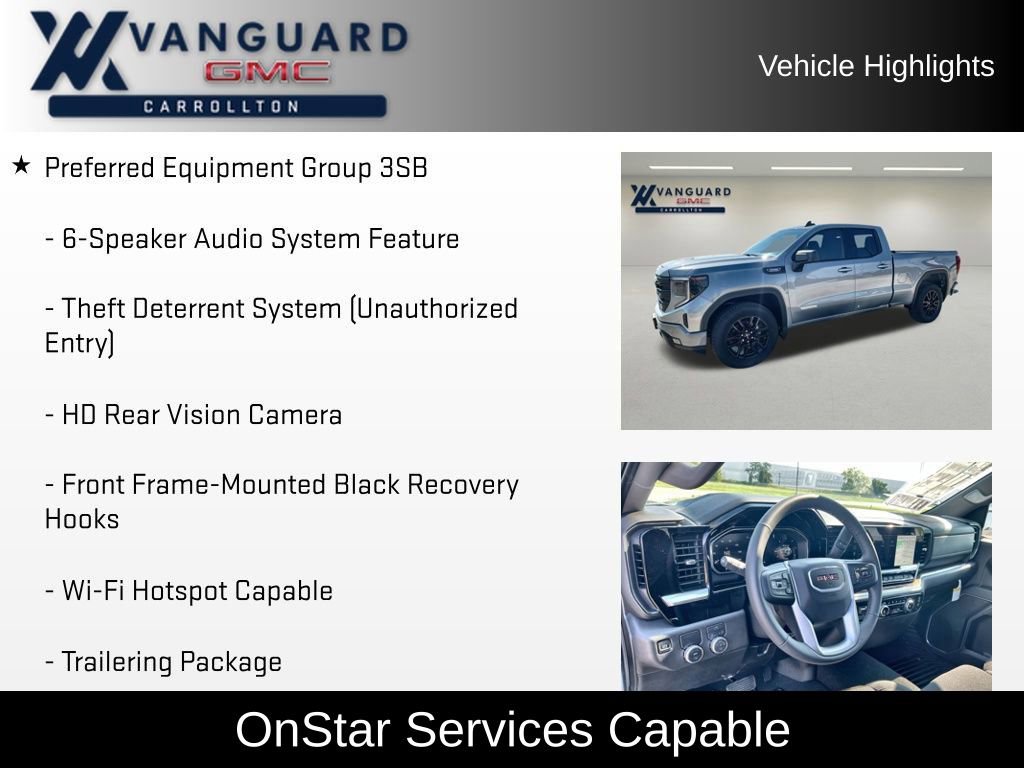 VANGUARD
GMC
CARROLLTON

Vehicle Highlights

★ Preferred Equipment Group 3SB

- 6-Speaker Audio System Feature

- Theft Deterrent System (Unauthorized Entry)

- HD Rear Vision Camera

- Front Frame-Mounted Black Recovery Hooks

- Wi-Fi Hotspot Capable

- Trailering Package

VANGUARD
GMC
CARROLLTON

GMC

OnStar Services Capable